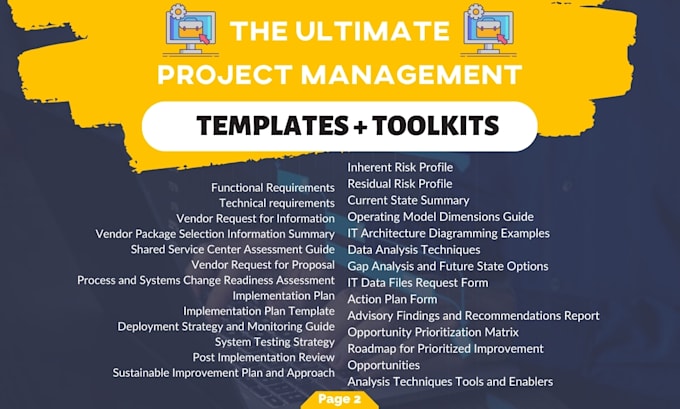 THE ULTIMATE
PROJECT MANAGEMENT

TEMPLATES + TOOLKITS

Functional Requirements
Technical requirements
Vendor Request for Information
Vendor Package Selection Information Summary
Shared Service Center Assessment Guide
Vendor Request for Proposal
Process and Systems Change Readiness Assessment
Implementation Plan
Implementation Plan Template
Deployment Strategy and Monitoring Guide
System Testing Strategy
Post Implementation Review
Sustainable Improvement Plan and Approach

Inherent Risk Profile
Residual Risk Profile
Current State Summary
Operating Model Dimensions Guide
IT Architecture Diagramming Examples
Data Analysis Techniques
Gap Analysis and Future State Options
IT Data Files Request Form
Action Plan Form
Advisory Findings and Recommendations Report
Opportunity Prioritization Matrix
Roadmap for Prioritized Improvement Opportunities
Analysis Techniques Tools and Enablers

Page 2